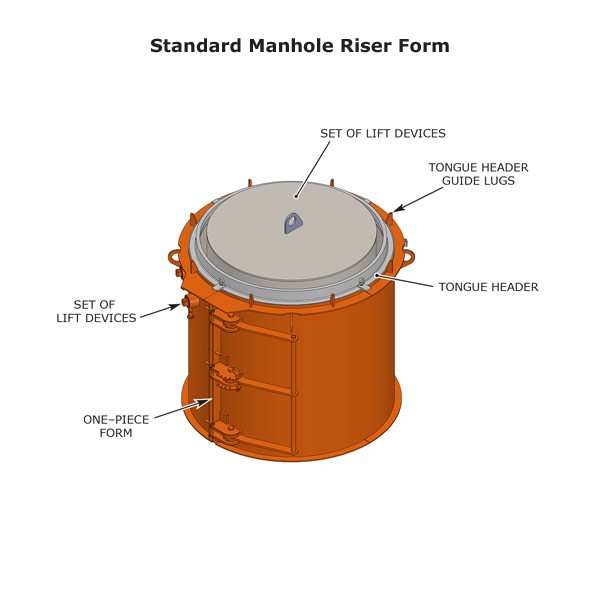 Standard Manhole Riser Form

SET OF LIFT DEVICES

TONGUE HEADER GUIDE LUGS

TONGUE HEADER

SET OF LIFT DEVICES

ONE–PIECE FORM